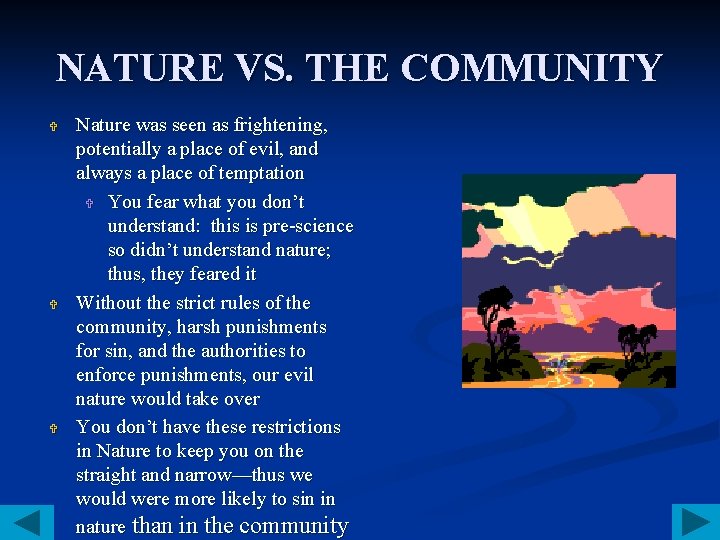 NATURE VS. THE COMMUNITY

Nature was seen as frightening, potentially a place of evil, and always a place of temptation

You fear what you don't understand: this is pre-science so didn't understand nature; thus, they feared it

Without the strict rules of the community, harsh punishments for sin, and the authorities to enforce punishments, our evil nature would take over

You don't have these restrictions in Nature to keep you on the straight and narrow—thus we would were more likely to sin in nature than in the community